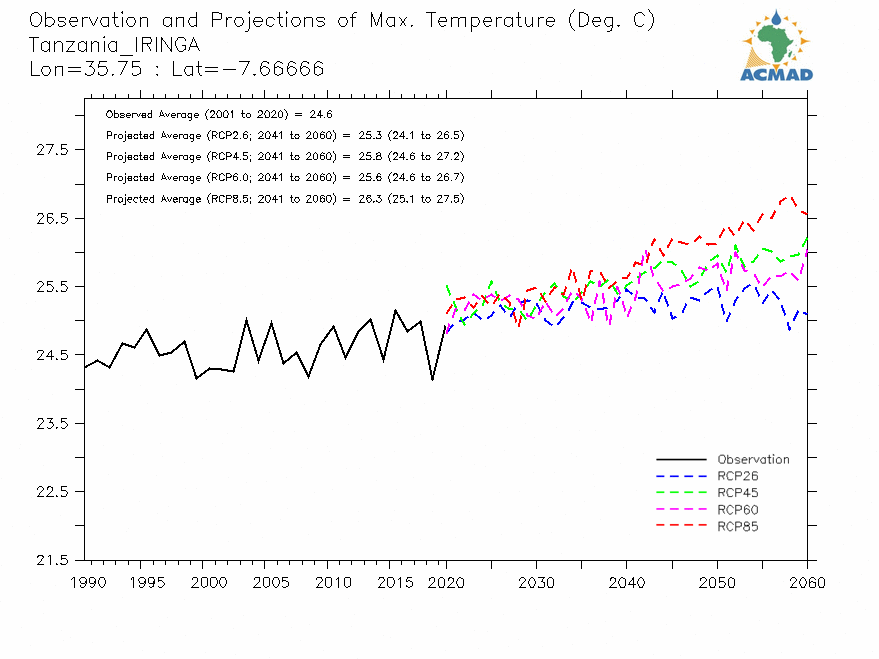 Observation and Projections of Max. Temperature (Deg. C)
Tanzania_IRINGA
Lon=35.75 : Lat=-7.66666

ACMAD

Observed Average (2001 to 2020) = 24.6
Projected Average (RCP2.6; 2041 to 2060) = 25.3 (24.1 to 26.5)
Projected Average (RCP4.5; 2041 to 2060) = 25.8 (24.6 to 27.2)
Projected Average (RCP6.0; 2041 to 2060) = 25.6 (24.6 to 26.7)
Projected Average (RCP8.5; 2041 to 2060) = 26.3 (25.1 to 27.5)

27.5
26.5
25.5
24.5
23.5
22.5
21.5

Observation
RCP26
RCP45
RCP60
RCP85

1990 1995 2000 2005 2010 2015 2020 2030 2040 2050 2060